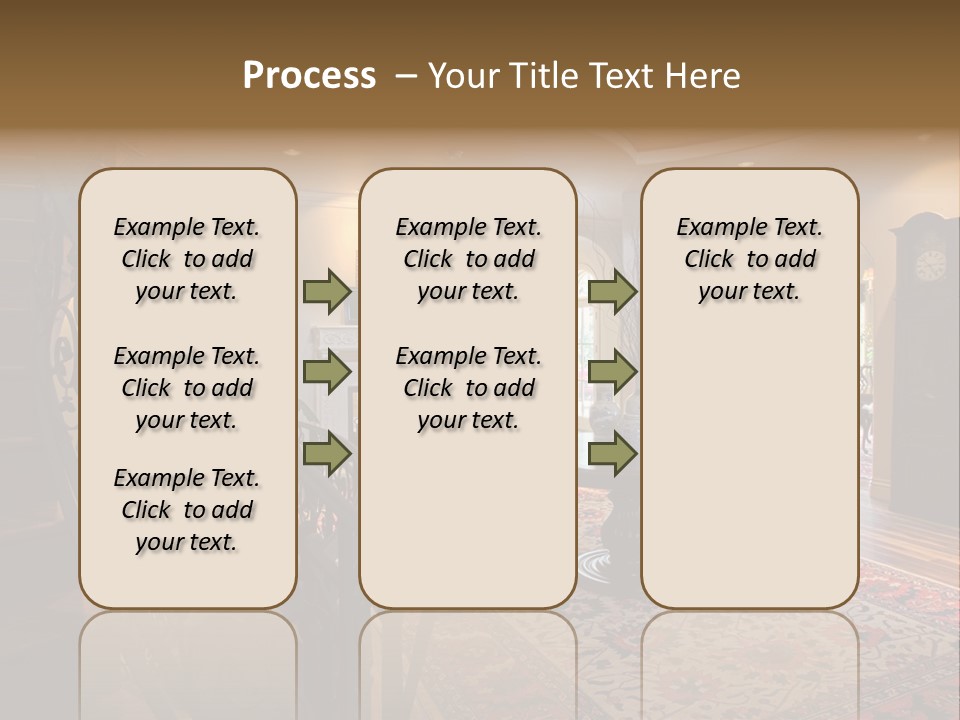 Process – Your Title Text Here

Example Text. Click to add your text.

Example Text. Click to add your text.

Example Text. Click to add your text.

Example Text. Click to add your text.

Example Text. Click to add your text.

Example Text. Click to add your text.